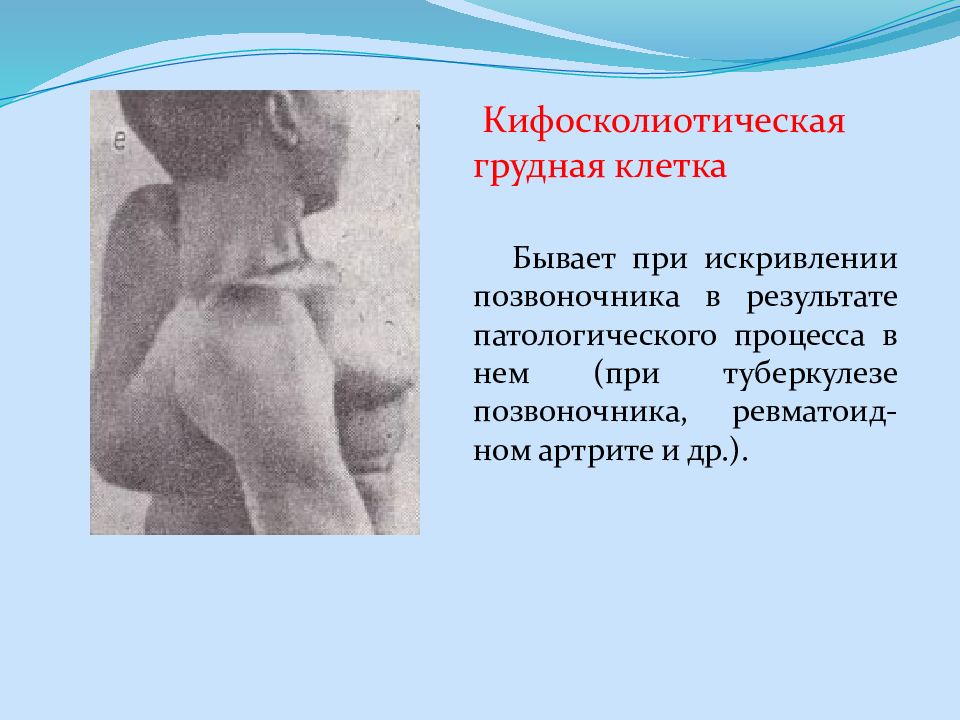 е

Кифосколиотическая грудная клетка

Бывает при искривлении позвоночника в результате патологического процесса в нем (при туберкулезе позвоночника, ревматоидном артрите и др.).